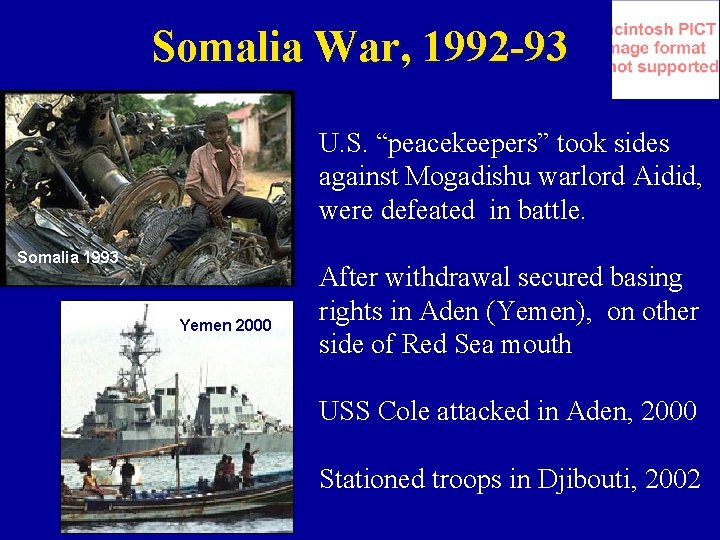 Somalia War, 1992-93

cintosh PICT
nage format
not supported

Somalia 1993

Yemen 2000

U.S. “peacekeepers” took sides against Mogadishu warlord Aidid, were defeated in battle.

After withdrawal secured basing rights in Aden (Yemen), on other side of Red Sea mouth

USS Cole attacked in Aden, 2000

Stationed troops in Djibouti, 2002